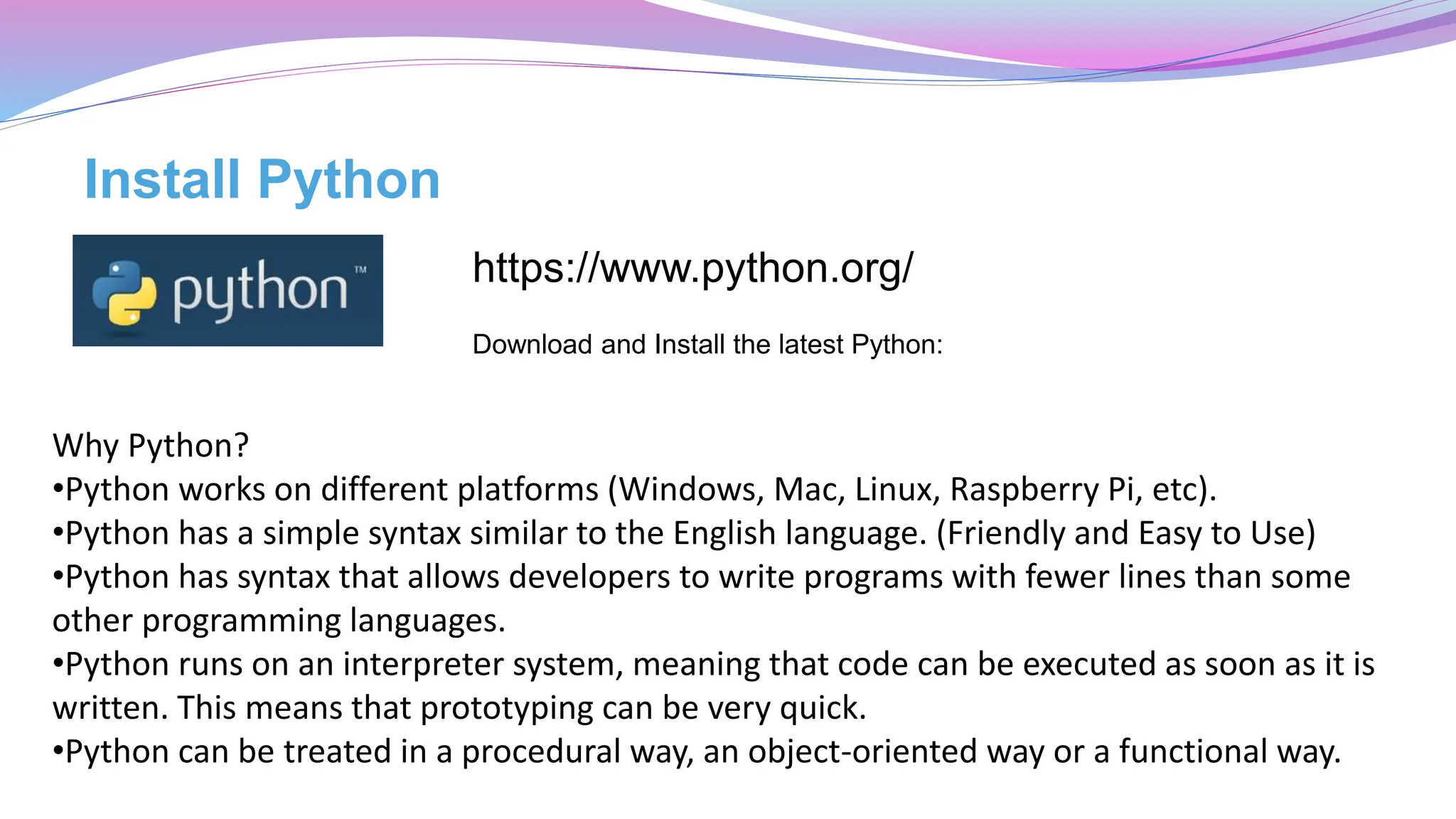 Install Python

python™

https://www.python.org/

Download and Install the latest Python:

Why Python?
•Python works on different platforms (Windows, Mac, Linux, Raspberry Pi, etc).
•Python has a simple syntax similar to the English language. (Friendly and Easy to Use)
•Python has syntax that allows developers to write programs with fewer lines than some other programming languages.
•Python runs on an interpreter system, meaning that code can be executed as soon as it is written. This means that prototyping can be very quick.
•Python can be treated in a procedural way, an object-oriented way or a functional way.